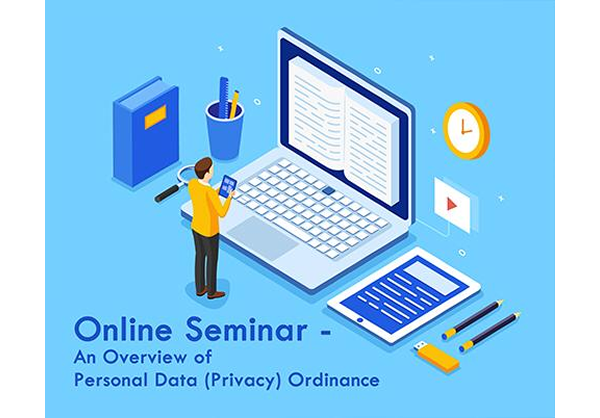 Online Seminar -
An Overview of
Personal Data (Privacy) Ordinance